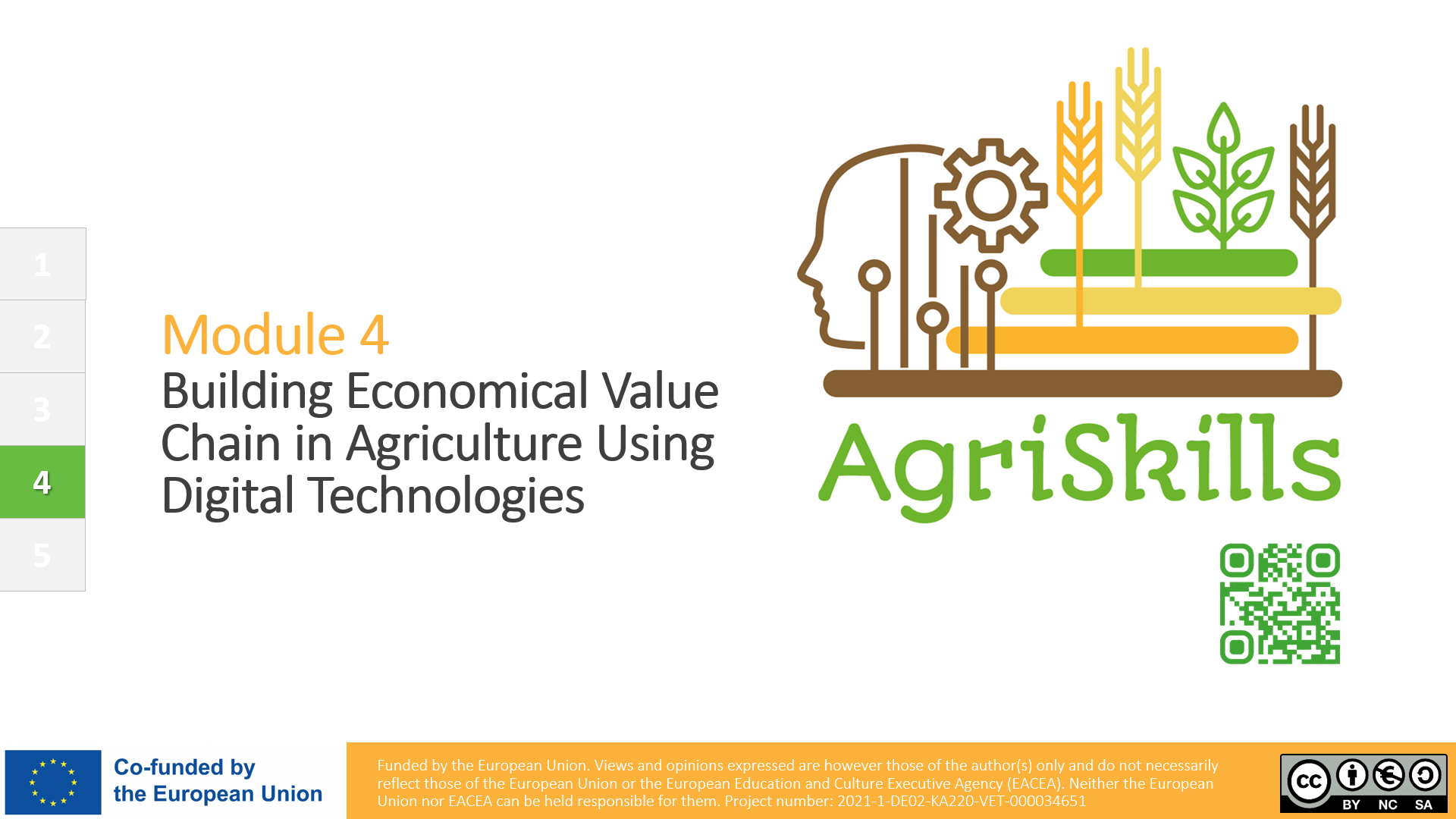 1
2
3
4
5

Module 4
Building Economical Value Chain in Agriculture Using Digital Technologies

AgriSkills

Co-funded by the European Union

Funded by the European Union. Views and opinions expressed are however those of the author(s) only and do not necessarily reflect those of the European Union or the European Education and Culture Executive Agency (EACEA). Neither the European Union nor EACEA can be held responsible for them. Project number: 2021-1-DE02-KA220-VET-000034651

cc BY NC SA